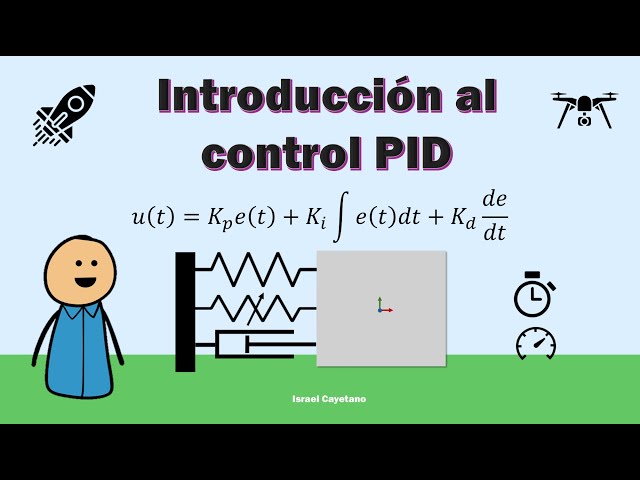 Introducción al control PID

$u(t) = K_p e(t) + K_i \int e(t)dt + K_d \frac{de}{dt}$

Israel Cayetano